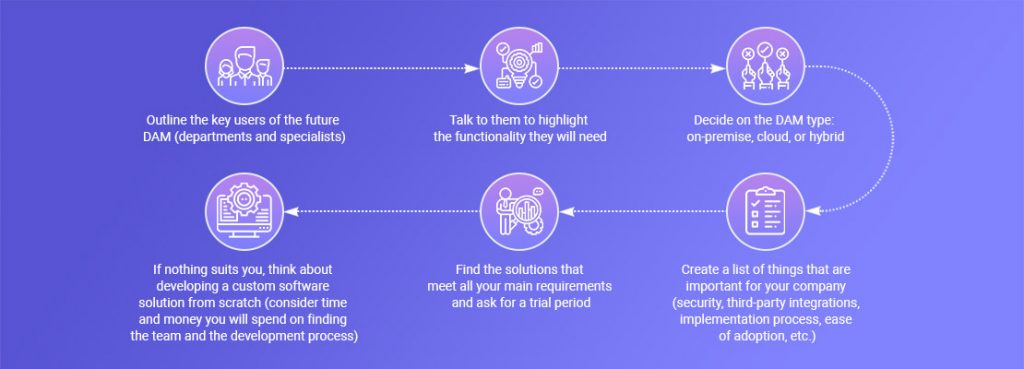 Outline the key users of the future DAM (departments and specialists)

Talk to them to highlight the functionality they will need

Decide on the DAM type: on-premise, cloud, or hybrid

Create a list of things that are important for your company (security, third-party integrations, implementation process, ease of adoption, etc.)

Find the solutions that meet all your main requirements and ask for a trial period

If nothing suits you, think about developing a custom software solution from scratch (consider time and money you will spend on finding the team and the development process)